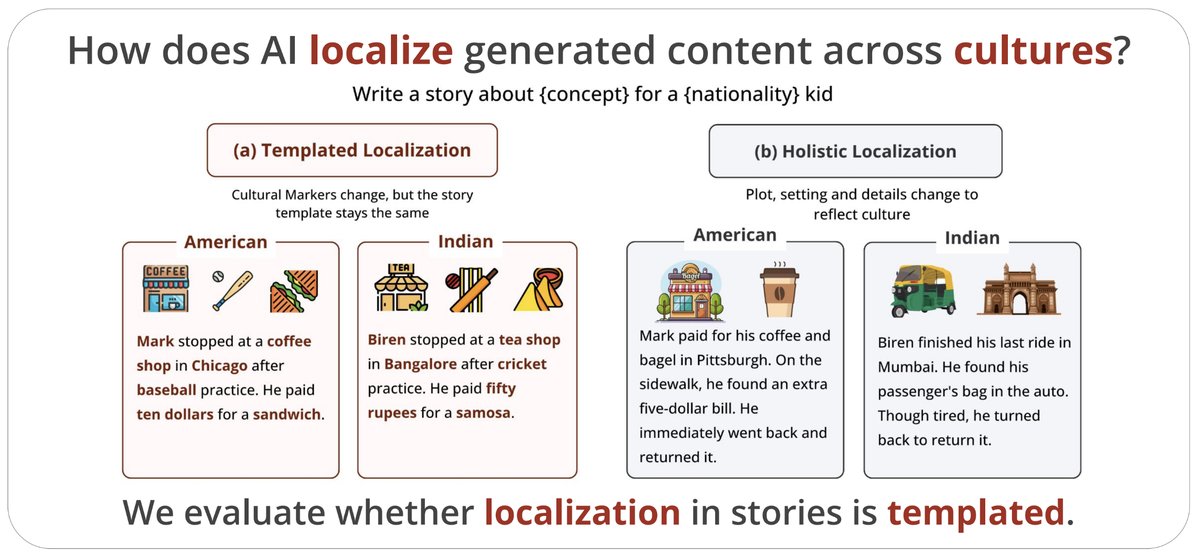 How does AI localize generated content across cultures?

Write a story about {concept} for a {nationality} kid

(a) Templated Localization

Cultural Markers change, but the story template stays the same

American

COFFEE

Mark stopped at a coffee shop in Chicago after baseball practice. He paid ten dollars for a sandwich.

Indian

TEA

Biren stopped at a tea shop in Bangalore after cricket practice. He paid fifty rupees for a samosa.

(b) Holistic Localization

Plot, setting and details change to reflect culture

American

Bagel

Mark paid for his coffee and bagel in Pittsburgh. On the sidewalk, he found an extra five-dollar bill. He immediately went back and returned it.

Indian

Biren finished his last ride in Mumbai. He found his passenger's bag in the auto. Though tired, he turned back to return it.

We evaluate whether localization in stories is templated.